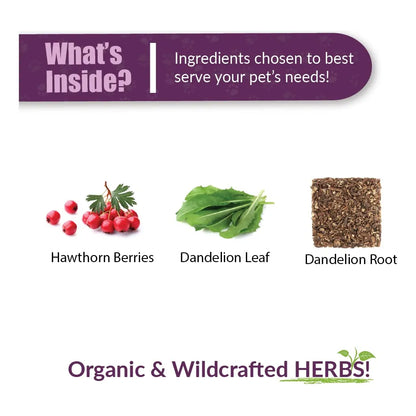 What's Inside?

Ingredients chosen to best serve your pet's needs!

Hawthorn Berries

Dandelion Leaf

Dandelion Root

Organic & Wildcrafted HERBS!